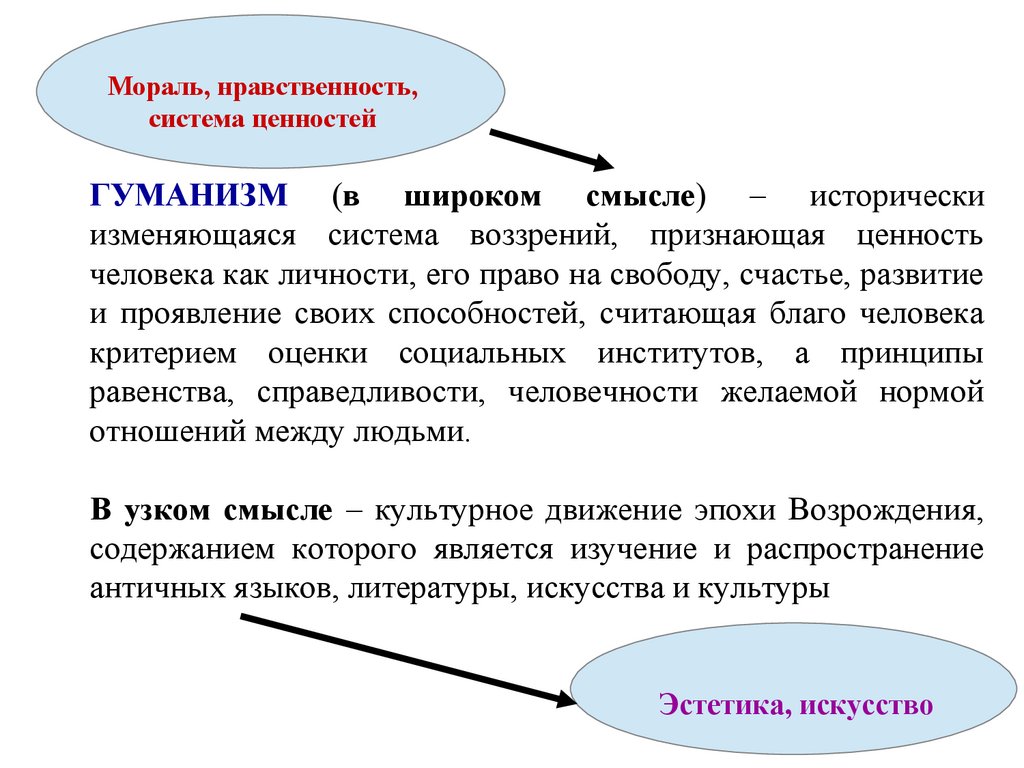 Мораль, нравственность, система ценностей

ГУМАНИЗМ (в широком смысле) – исторически изменяющаяся система воззрений, признающая ценность человека как личности, его право на свободу, счастье, развитие и проявление своих способностей, считающая благо человека критерием оценки социальных институтов, а принципы равенства, справедливости, человечности желаемой нормой отношений между людьми.

В узком смысле – культурное движение эпохи Возрождения, содержанием которого является изучение и распространение античных языков, литературы, искусства и культуры

Эстетика, искусство